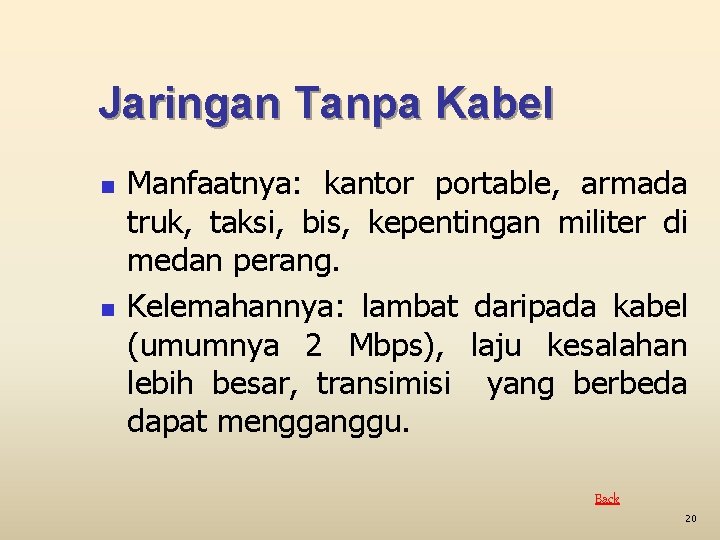 Jaringan Tanpa Kabel

Manfaatnya: kantor portable, armada truk, taksi, bis, kepentingan militer di medan perang.

Kelemahannya: lambat daripada kabel (umumnya 2 Mbps), laju kesalahan lebih besar, transimisi yang berbeda dapat mengganggu.

Back

20